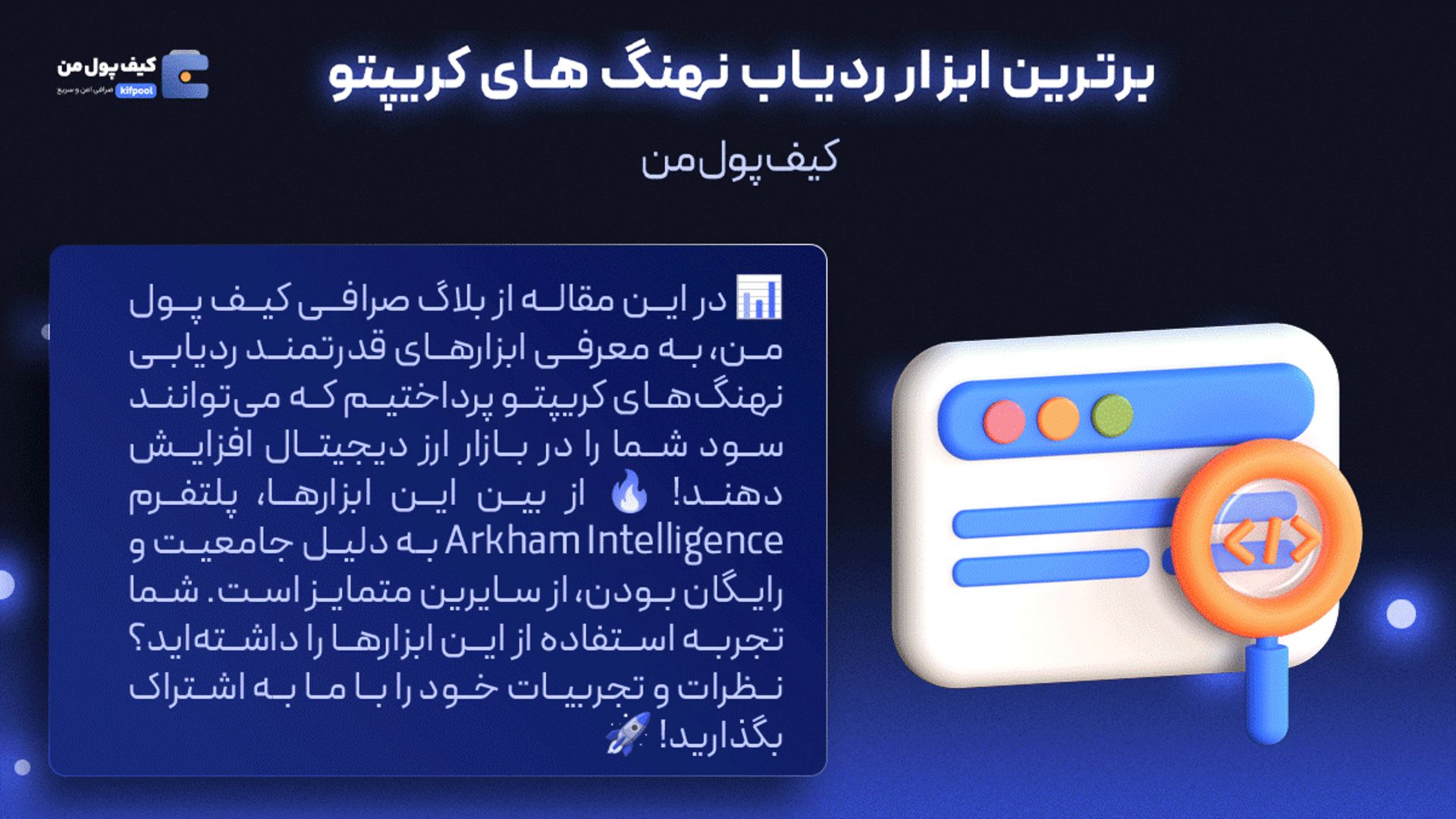 کیف پول من
kifpool صرافی امن و سریع

برترین ابزار ردیاب نهنگ های کریپتو

کیف پول من

📊 در این مقاله از بلاگ صرافی کیف پول من، به معرفی ابزارهای قدرتمند ردیابی نهنگ‌های کریپتو پرداختیم که می‌توانند سود شما را در بازار ارز دیجیتال افزایش دهند! 🔥 از بین این ابزارها، پلتفرم Arkham Intelligence به دلیل جامعیت و رایگان بودن، از سایرین متمایز است. شما تجربه استفاده از این ابزارها را داشته‌اید؟ نظرات و تجربیات خود را با ما به اشتراک بگذارید! 🚀